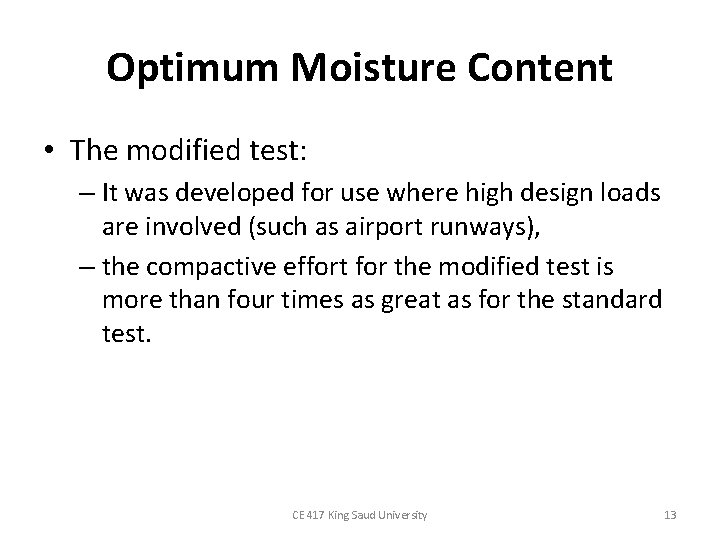 Optimum Moisture Content

• The modified test:

– It was developed for use where high design loads are involved (such as airport runways),

– the compactive effort for the modified test is more than four times as great as for the standard test.

CE 417 King Saud University

13